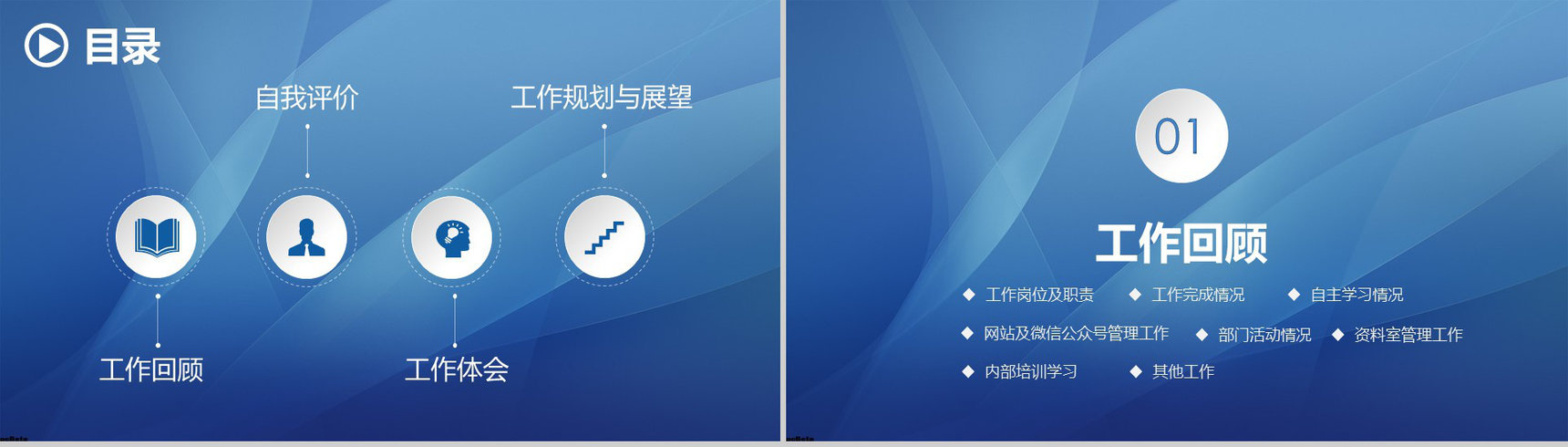 目录

自我评价

工作规划与展望

工作回顾

工作体会

01

工作回顾

◆ 工作岗位及职责 ◆ 工作完成情况 ◆ 自主学习情况

◆ 网站及微信公众号管理工作 ◆ 部门活动情况 ◆ 资料室管理工作

◆ 内部培训学习 ◆ 其他工作